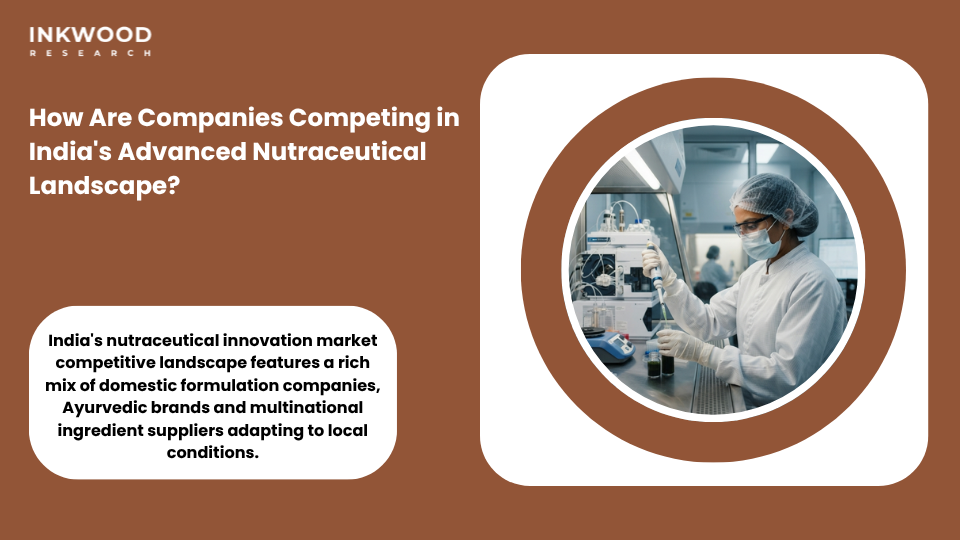 INKWOOD
RESEARCH

How Are Companies Competing in India's Advanced Nutraceutical Landscape?

India's nutraceutical innovation market competitive landscape features a rich mix of domestic formulation companies, Ayurvedic brands and multinational ingredient suppliers adapting to local conditions.